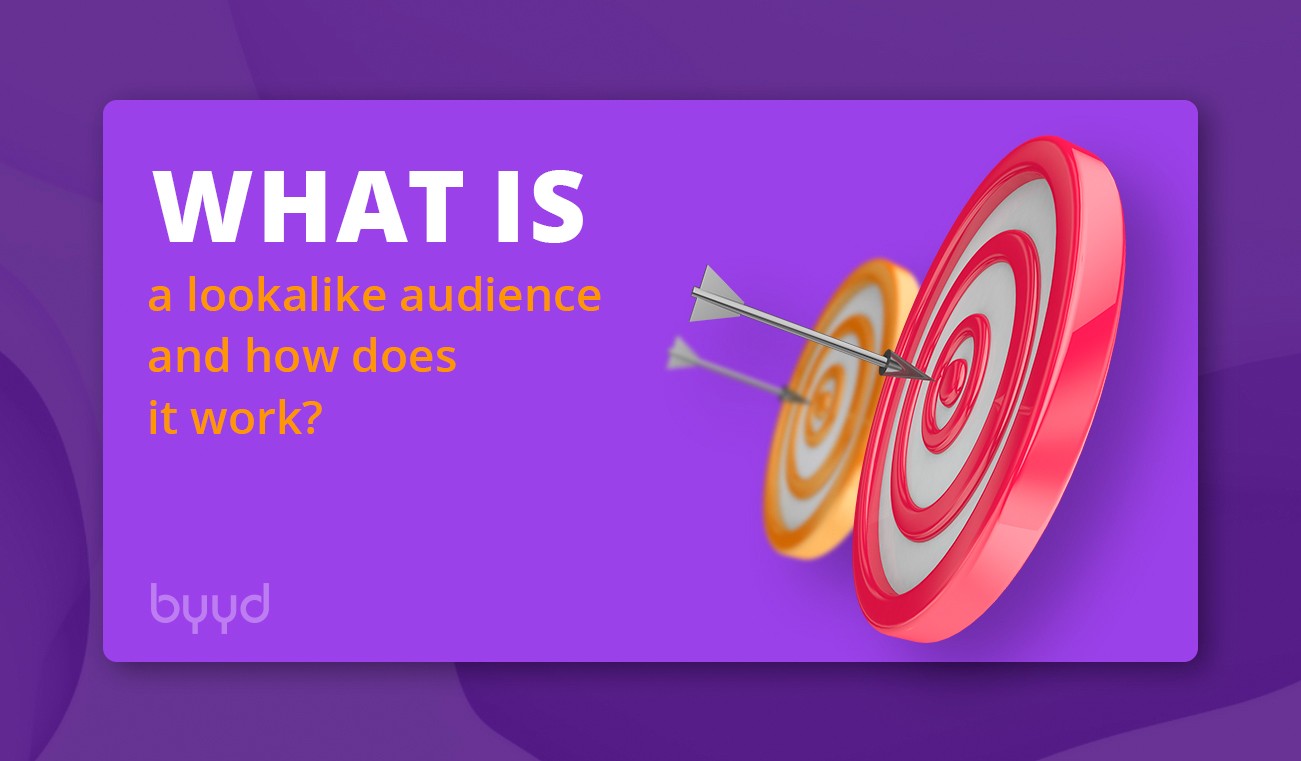 WHAT IS
a lookalike audience and how does it work?

byyd